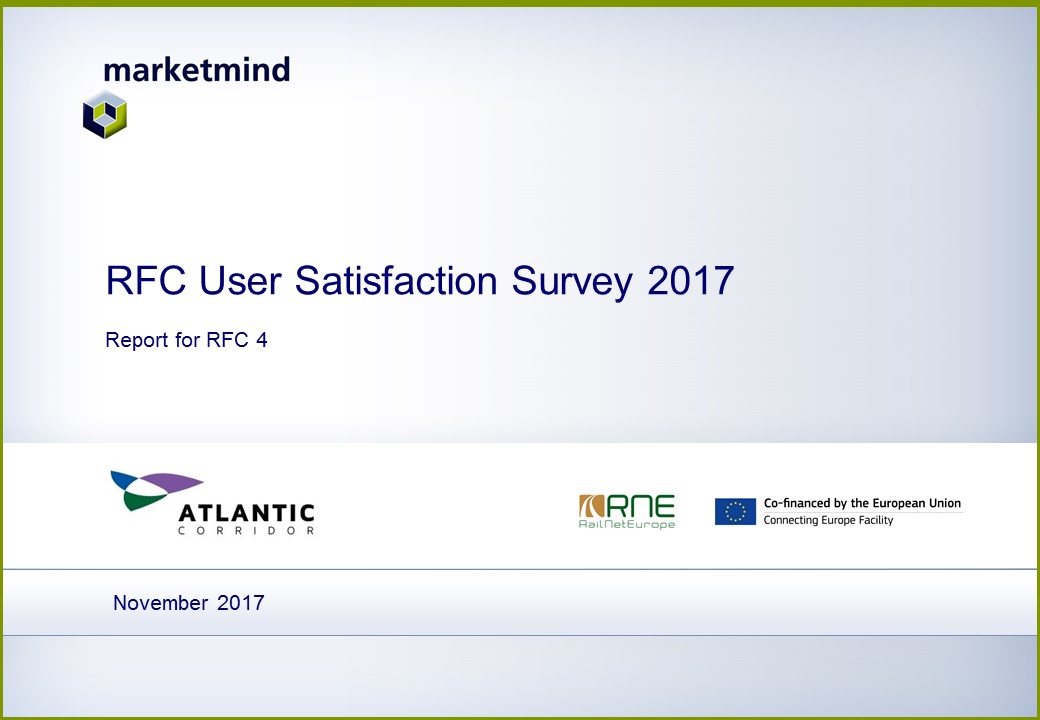 marketmind

RFC User Satisfaction Survey 2017

Report for RFC 4

ATLANTIC
CORRIDOR

RNE
RailNetEurope

Co-financed by the European Union
Connecting Europe Facility

November 2017